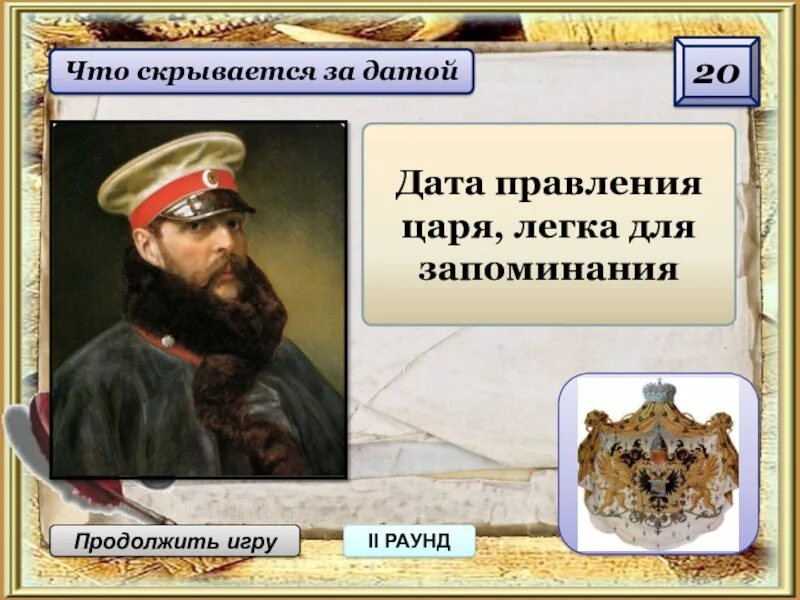 Что скрывается за датой

20

Дата правления царя, легка для запоминания

Продолжить игру

II РАУНД